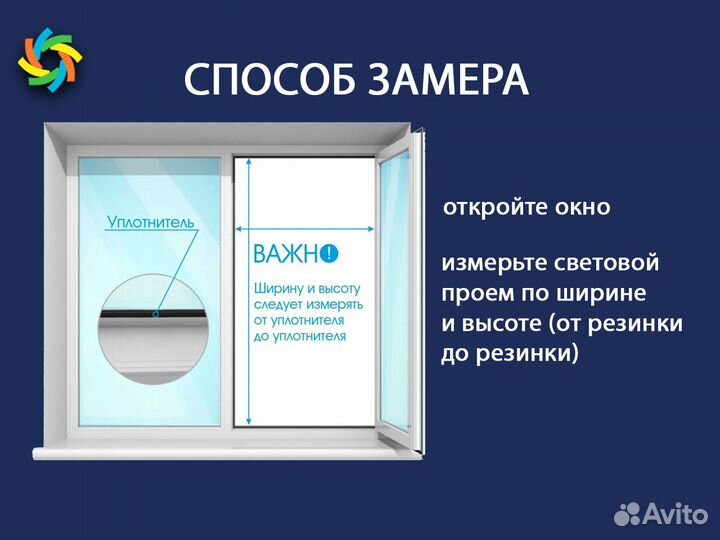 СПОСОБ ЗАМЕРА

Уплотнитель

ВАЖНО!

Ширину и высоту следует измерять от уплотнителя до уплотнителя

откройте окно

измерьте световой проем по ширине и высоте (от резинки до резинки)

Avito